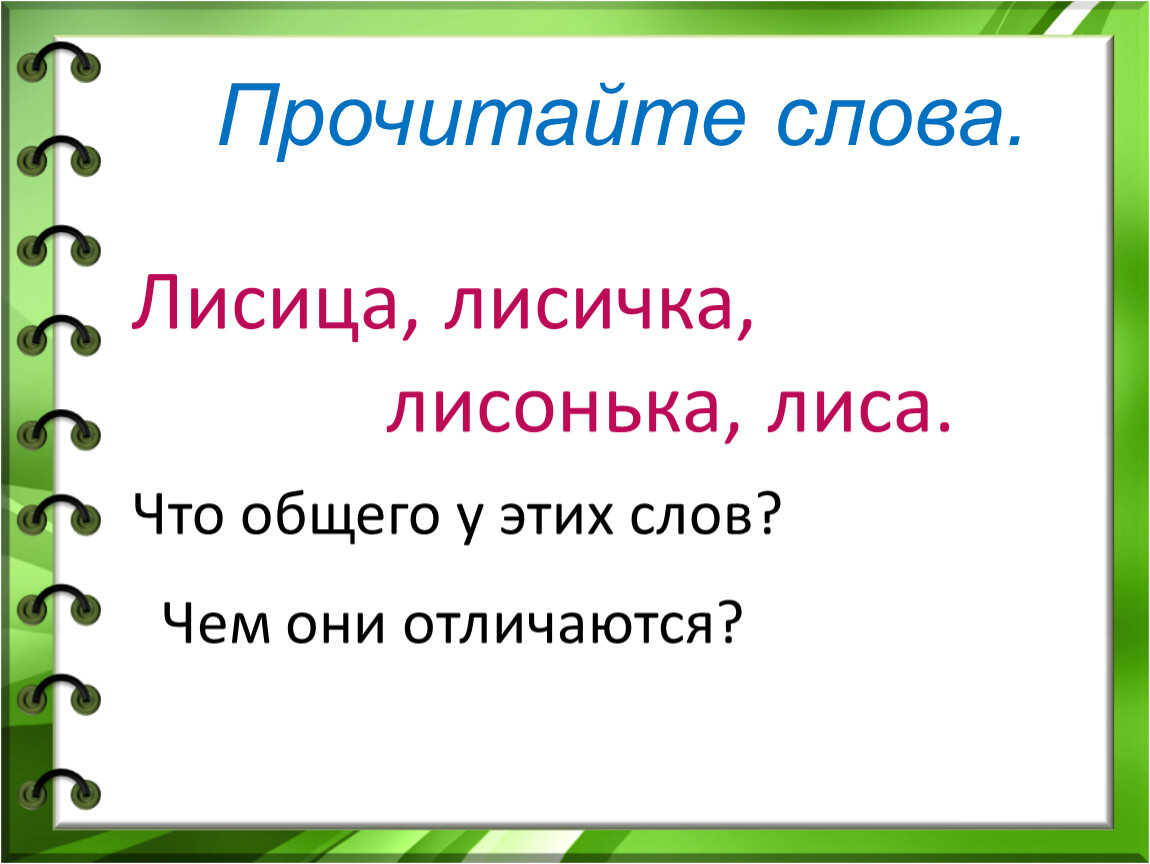 Прочитайте слова.

Лисица, лисичка,
лисонька, лиса.

Что общего у этих слов?

Чем они отличаются?